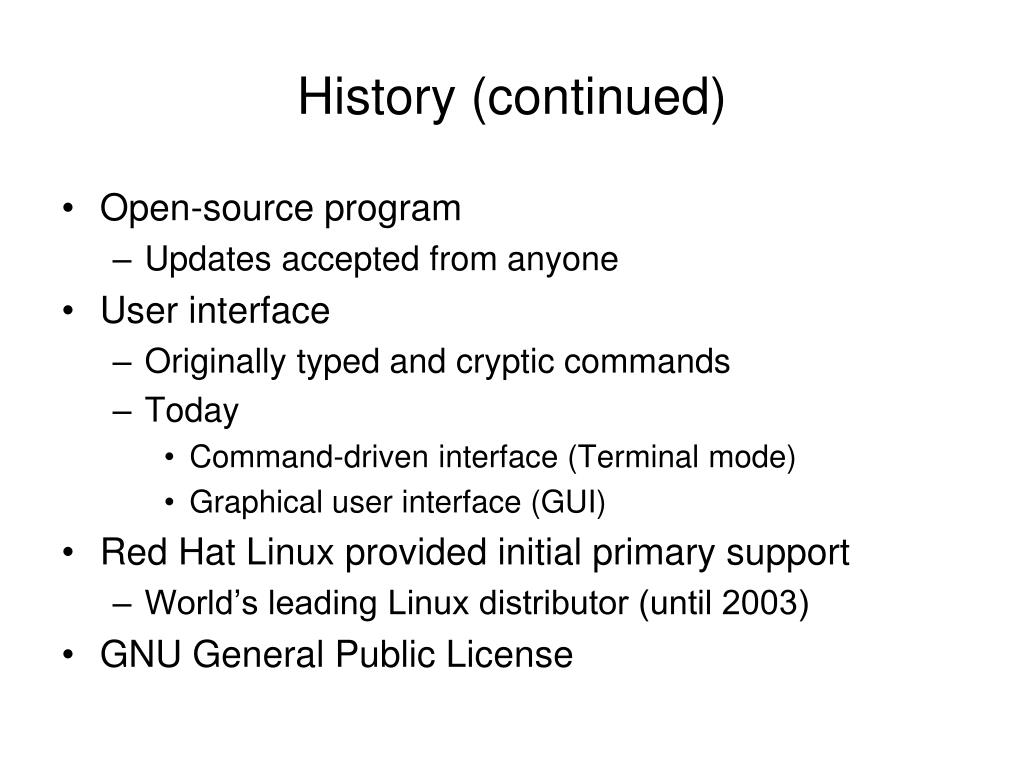 History (continued)

• Open-source program
  – Updates accepted from anyone
• User interface
  – Originally typed and cryptic commands
  – Today
    • Command-driven interface (Terminal mode)
    • Graphical user interface (GUI)
• Red Hat Linux provided initial primary support
  – World’s leading Linux distributor (until 2003)
• GNU General Public License